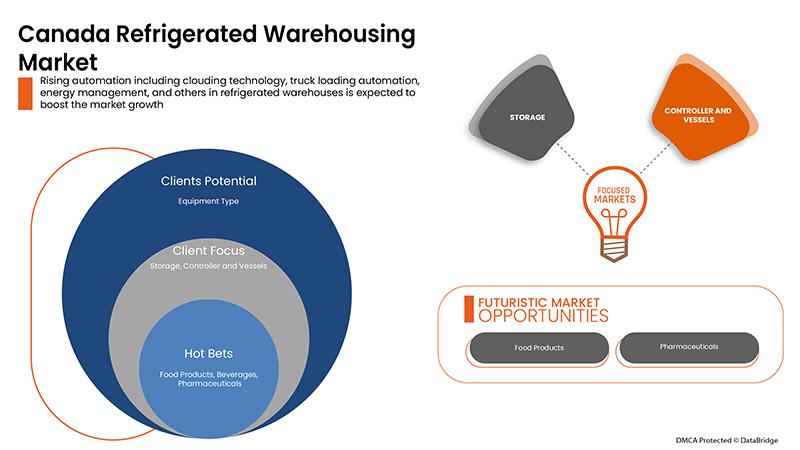 Canada Refrigerated Warehousing Market

Rising automation including clouding technology, truck loading automation, energy management, and others in refrigerated warehouses is expected to boost the market growth

Clients Potential
Equipment Type

Client Focus
Storage, Controller and Vessels

Hot Bets
Food Products, Beverages, Pharmaceuticals

STORAGE

CONTROLLER AND VESSELS

FOCUSED MARKETS

FUTURISTIC MARKET OPPORTUNITIES

Food Products

Pharmaceuticals

DMCA Protected © DataBridge